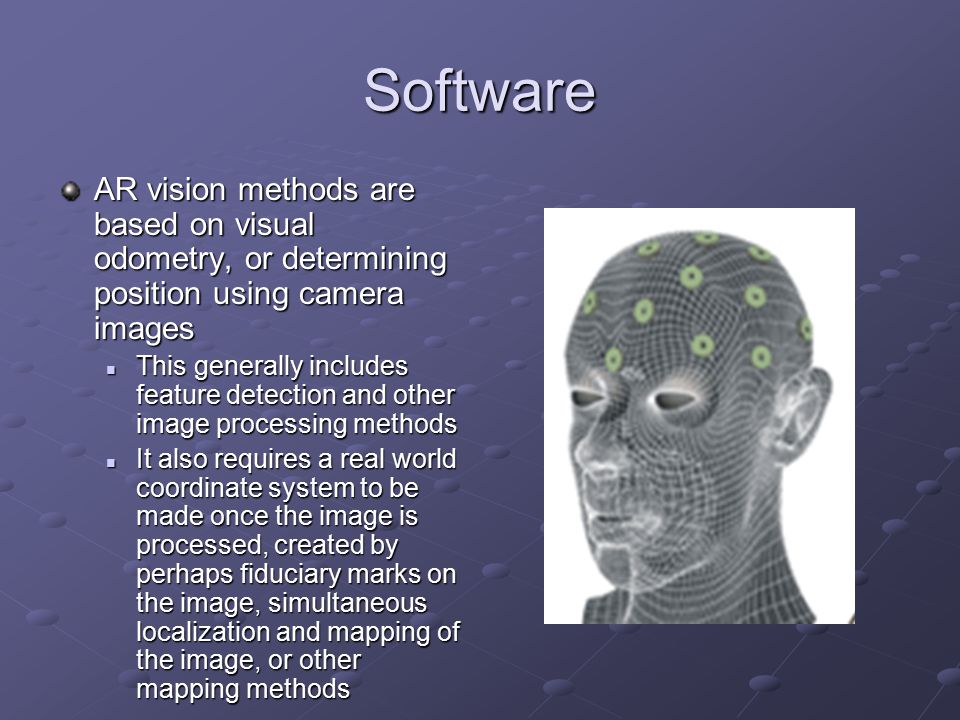 Software

AR vision methods are based on visual odometry, or determining position using camera images

This generally includes feature detection and other image processing methods

It also requires a real world coordinate system to be made once the image is processed, created by perhaps fiduciary marks on the image, simultaneous localization and mapping of the image, or other mapping methods